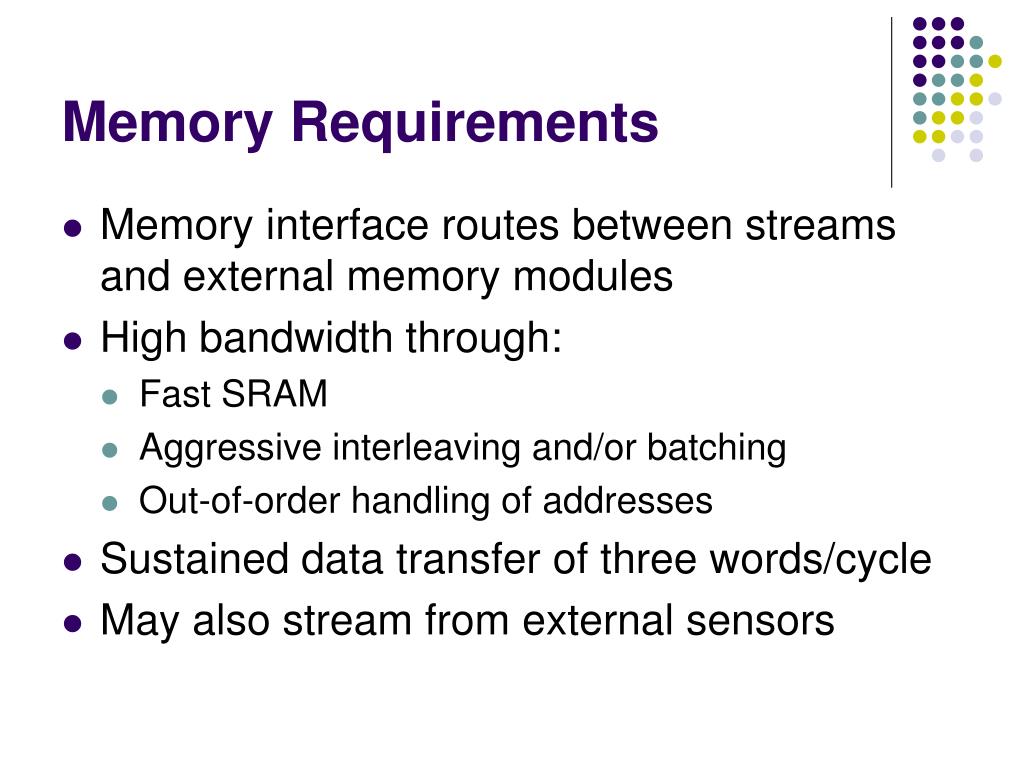 Memory Requirements

- Memory interface routes between streams and external memory modules
- High bandwidth through:
  - Fast SRAM
  - Aggressive interleaving and/or batching
  - Out-of-order handling of addresses
- Sustained data transfer of three words/cycle
- May also stream from external sensors